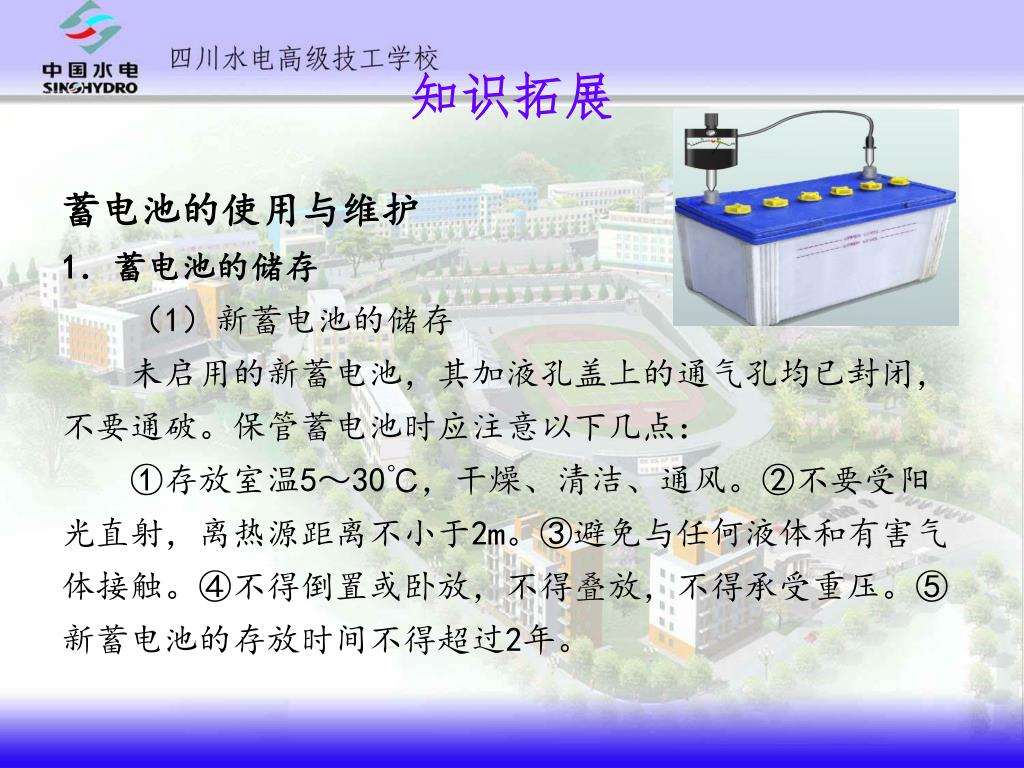 中国水电
SINOHYDRO
四川水电高级技工学校

知识拓展

蓄电池的使用与维护
1. 蓄电池的储存

（1）新蓄电池的储存

未启用的新蓄电池，其加液孔盖上的通气孔均已封闭，不要通破。保管蓄电池时应注意以下几点：

①存放室温5～30℃，干燥、清洁、通风。②不要受阳光直射，离热源距离不小于2m。③避免与任何液体和有害气体接触。④不得倒置或卧放，不得叠放，不得承受重压。⑤新蓄电池的存放时间不得超过2年。